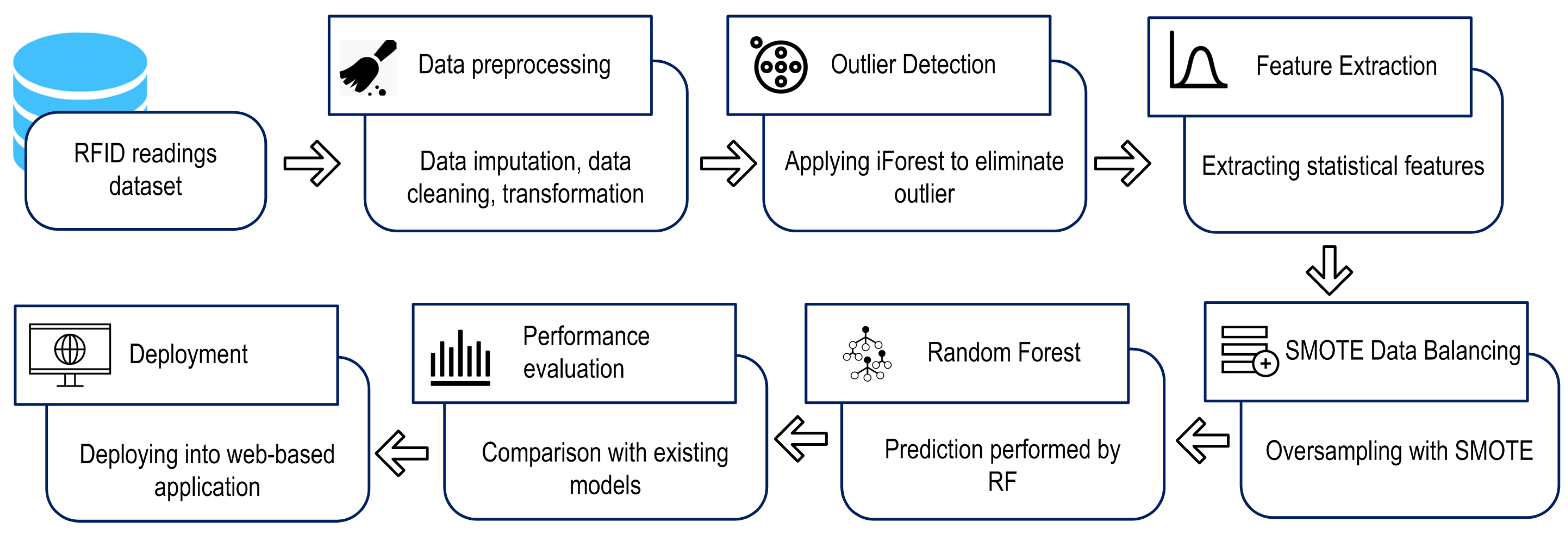 RFID readings dataset

Data preprocessing

Data imputation, data cleaning, transformation

Outlier Detection

Applying iForest to eliminate outlier

Feature Extraction

Extracting statistical features

SMOTE Data Balancing

Oversampling with SMOTE

Random Forest

Prediction performed by RF

Performance evaluation

Comparison with existing models

Deployment

Deploying into web-based application